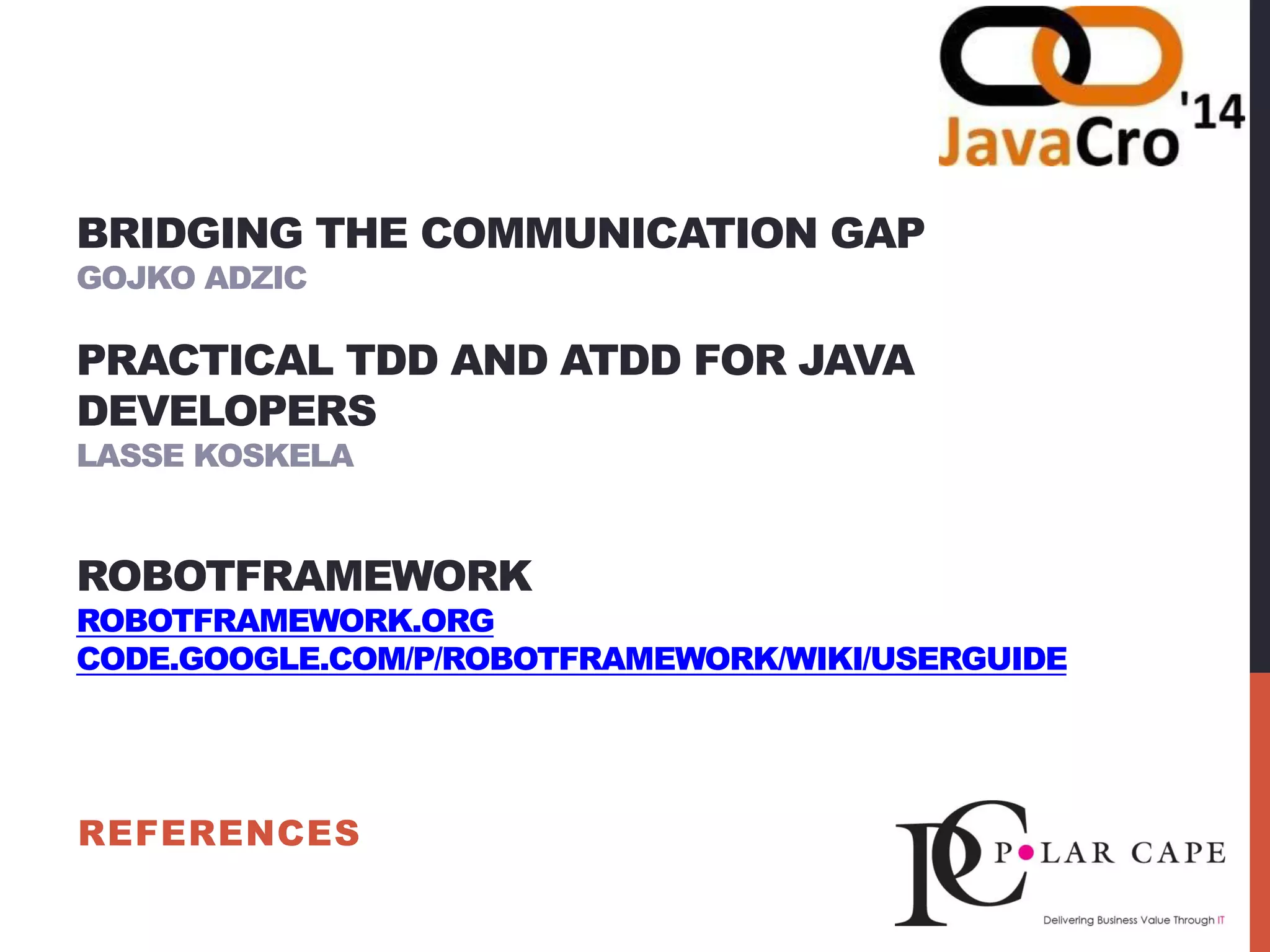 JavaCro '14

BRIDGING THE COMMUNICATION GAP
GOJKO ADZIC

PRACTICAL TDD AND ATDD FOR JAVA DEVELOPERS
LASSE KOSKELA

ROBOTFRAMEWORK
ROBOTFRAMEWORK.ORG
CODE.GOOGLE.COM/P/ROBOTFRAMEWORK/WIKI/USERGUIDE

REFERENCES

PC POLAR CAPE
Delivering Business Value Through IT